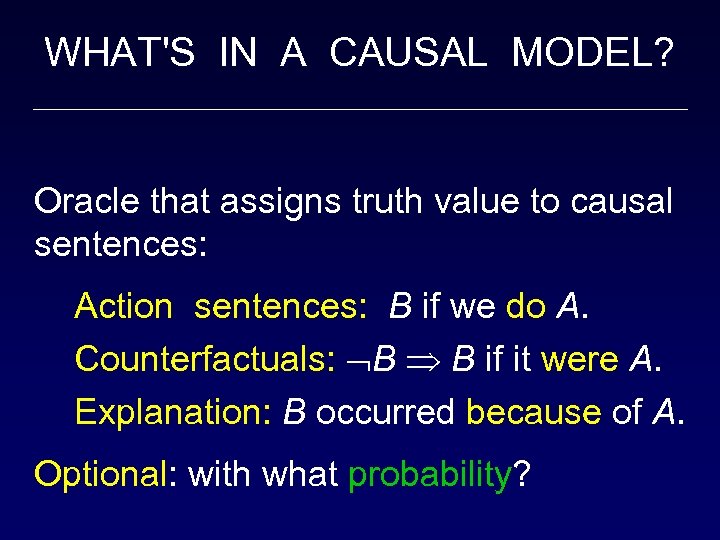 WHAT'S IN A CAUSAL MODEL?

Oracle that assigns truth value to causal sentences:

Action sentences: $B$ if we do $A$.

Counterfactuals: $\neg B \Rightarrow B$ if it were $A$.

Explanation: $B$ occurred because of $A$.

Optional: with what probability?